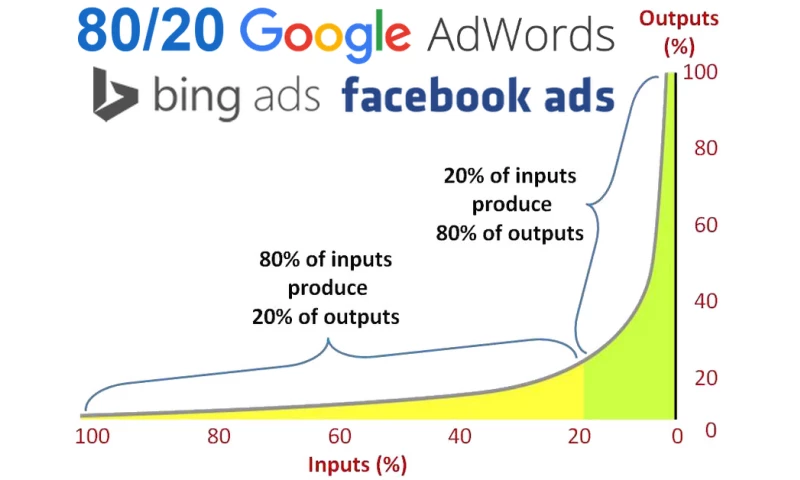 80/20 Google AdWords
bing ads facebook ads

Outputs (%)
100
80
60
40
20
0

20% of inputs produce 80% of outputs

80% of inputs produce 20% of outputs

100 80 60 40 20 0
Inputs (%)